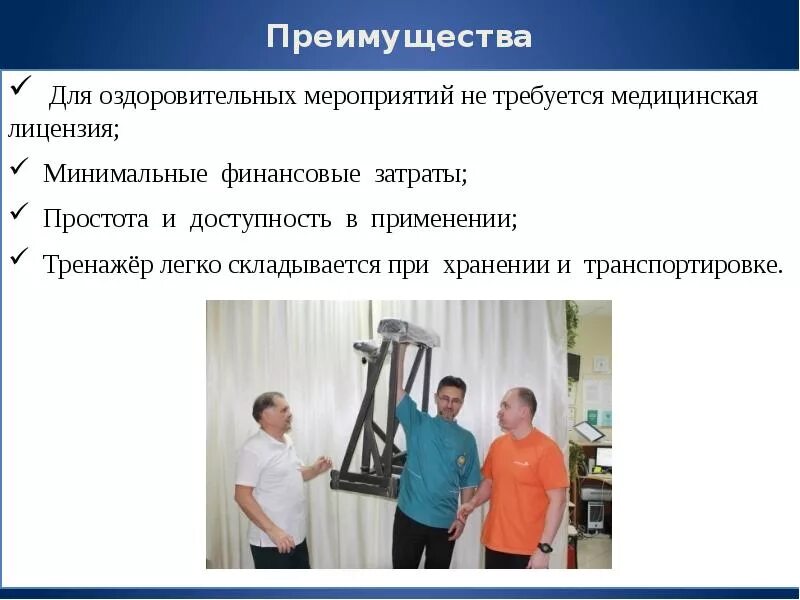 Преимущества

✓ Для оздоровительных мероприятий не требуется медицинская лицензия;

✓ Минимальные финансовые затраты;

✓ Простота и доступность в применении;

✓ Тренажёр легко складывается при хранении и транспортировке.